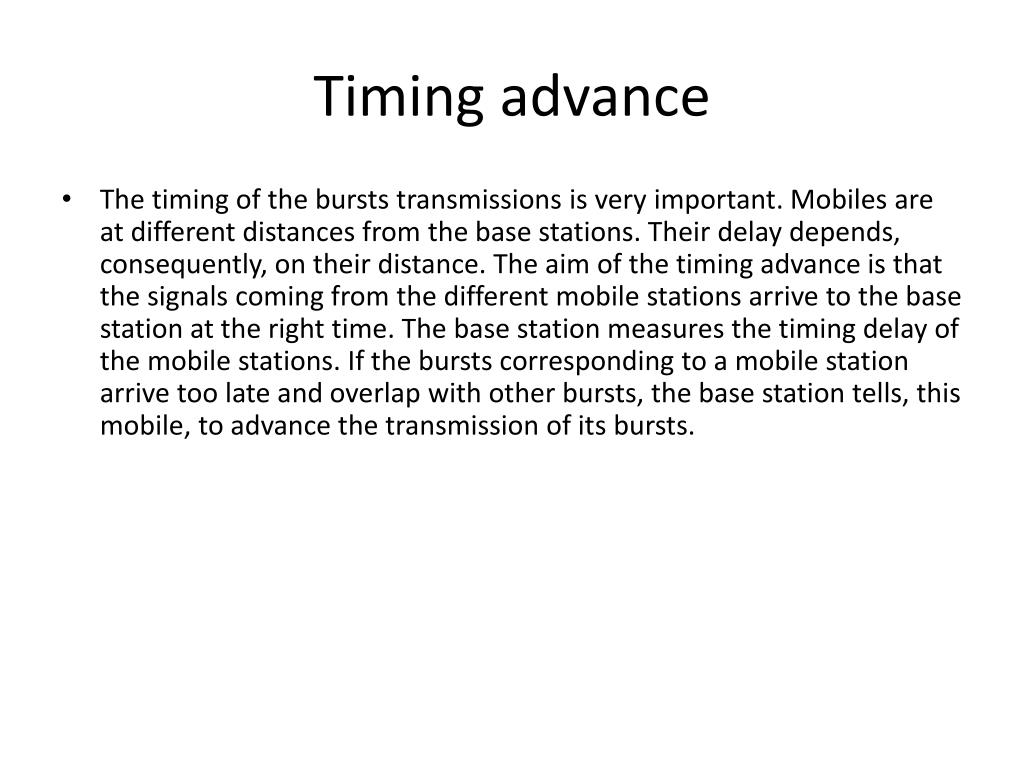 Timing advance

• The timing of the bursts transmissions is very important. Mobiles are at different distances from the base stations. Their delay depends, consequently, on their distance. The aim of the timing advance is that the signals coming from the different mobile stations arrive to the base station at the right time. The base station measures the timing delay of the mobile stations. If the bursts corresponding to a mobile station arrive too late and overlap with other bursts, the base station tells, this mobile, to advance the transmission of its bursts.